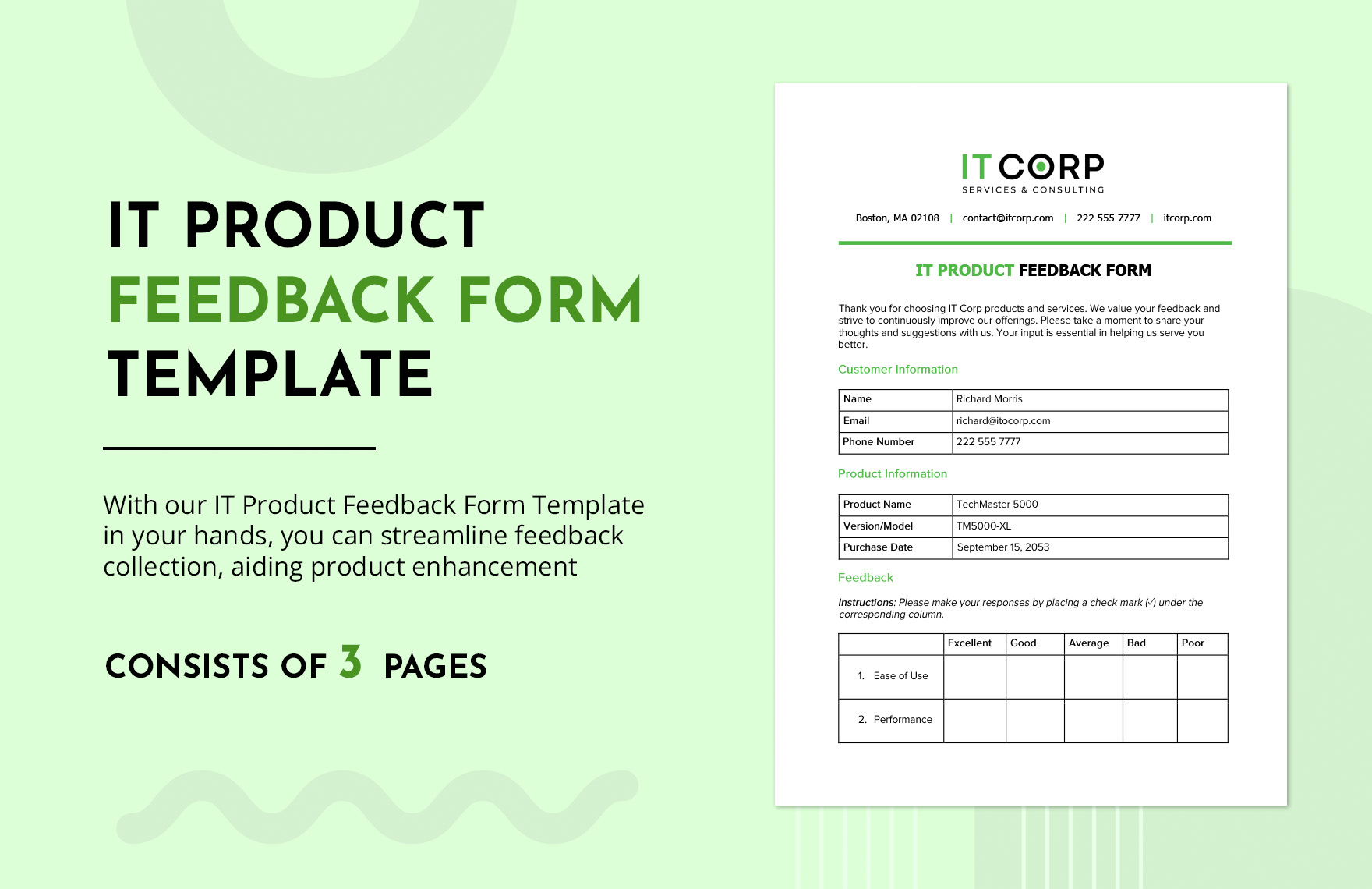 IT PRODUCT
FEEDBACK FORM
TEMPLATE

With our IT Product Feedback Form Template in your hands, you can streamline feedback collection, aiding product enhancement

CONSISTS OF 3 PAGES

IT CORP
SERVICES & CONSULTING

Boston, MA 02108 | contact@itcorp.com | 222 555 7777 | itcorp.com

IT PRODUCT FEEDBACK FORM

Thank you for choosing IT Corp products and services. We value your feedback and strive to continuously improve our offerings. Please take a moment to share your thoughts and suggestions with us. Your input is essential in helping us serve you better.

Customer Information

| Name | Richard Morris |
|---|---|
| Email | richard@itocorp.com |
| Phone Number | 222 555 7777 |

Product Information

| Product Name | TechMaster 5000 |
|---|---|
| Version/Model | TM5000-XL |
| Purchase Date | September 15, 2053 |

Feedback

Instructions: Please make your responses by placing a check mark (✓) under the corresponding column.

| | Excellent | Good | Average | Bad | Poor |
|---|---|---|---|---|---|
| 1. Ease of Use | | | | | |
| 2. Performance | | | | | |